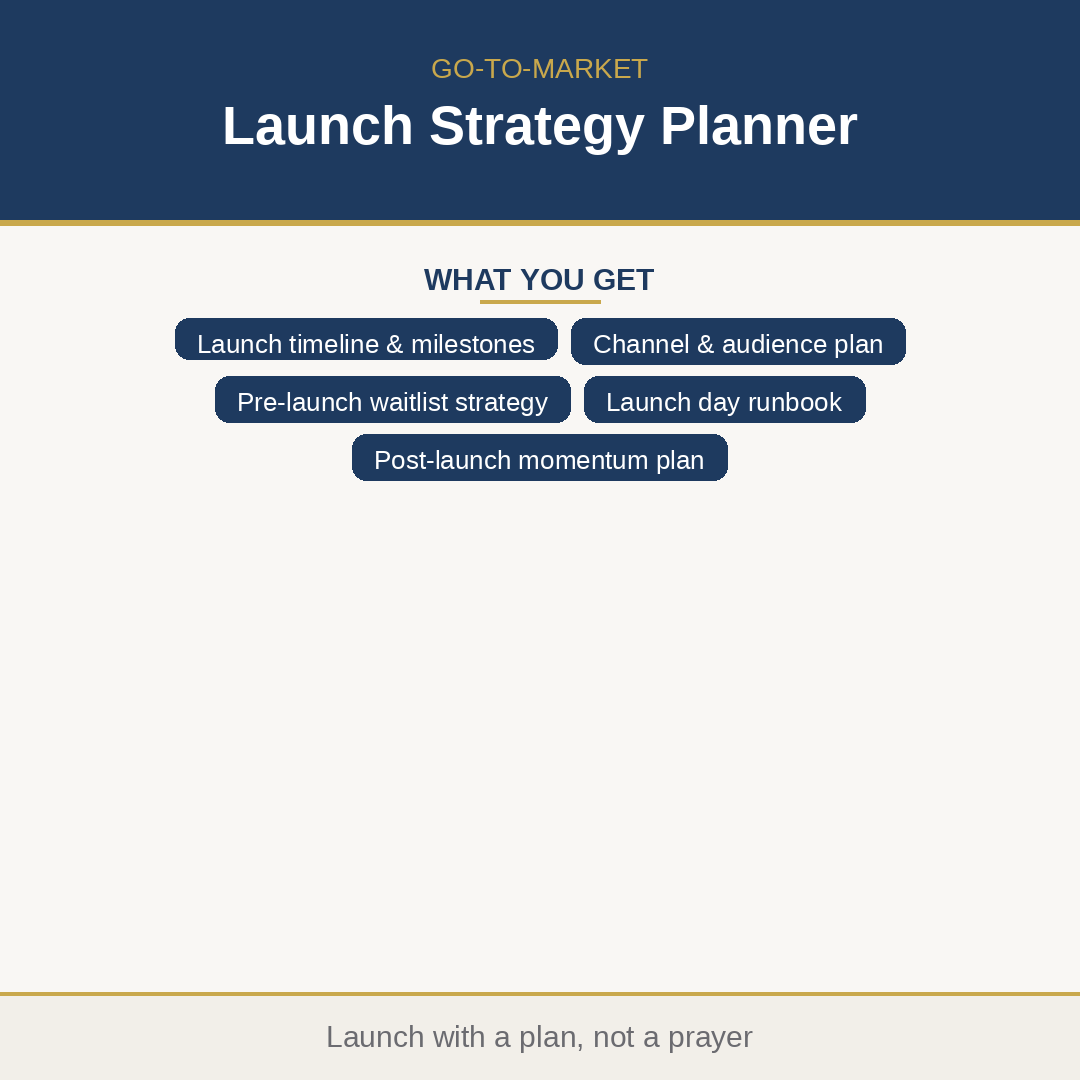 GO-TO-MARKET

Launch Strategy Planner

WHAT YOU GET

Launch timeline & milestones

Channel & audience plan

Pre-launch waitlist strategy

Launch day runbook

Post-launch momentum plan

Launch with a plan, not a prayer